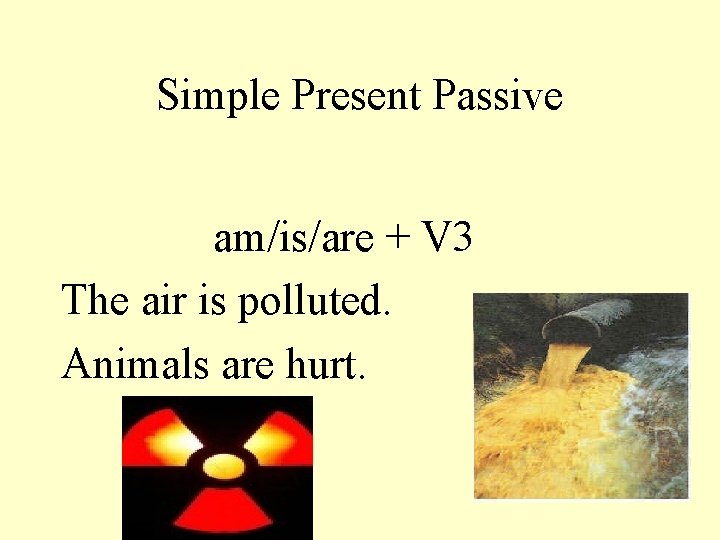 Simple Present Passive

am/is/are + V3

The air is polluted.

Animals are hurt.